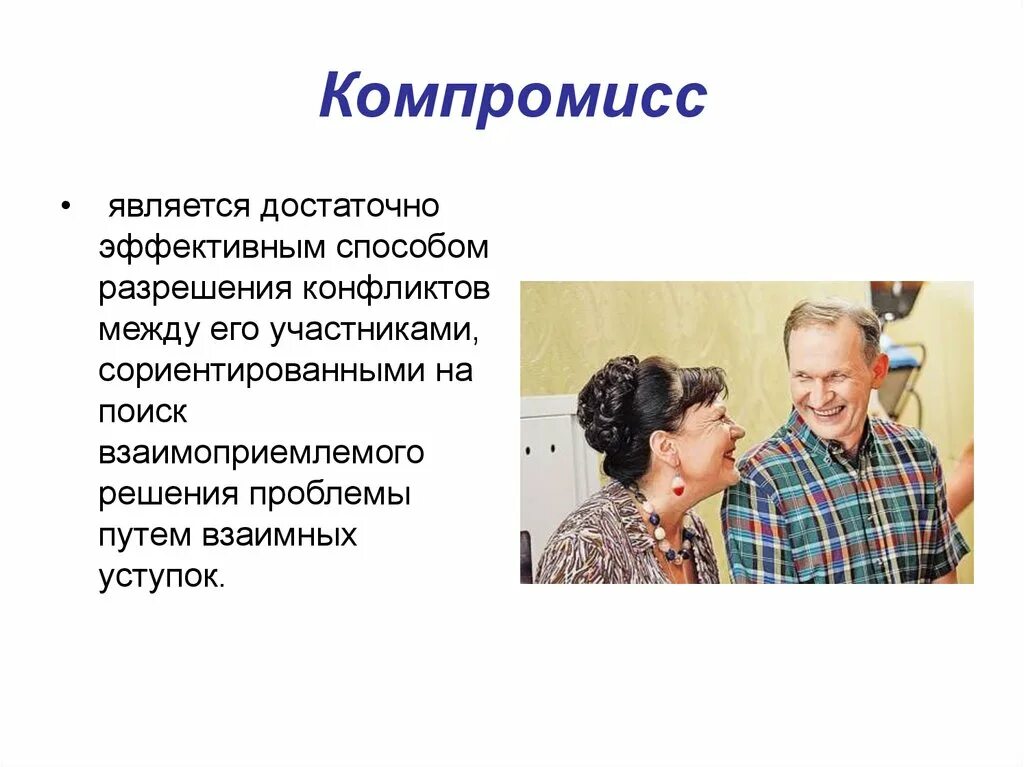 Компромисс

• является достаточно эффективным способом разрешения конфликтов между его участниками, сориентированными на поиск взаимоприемлемого решения проблемы путем взаимных уступок.